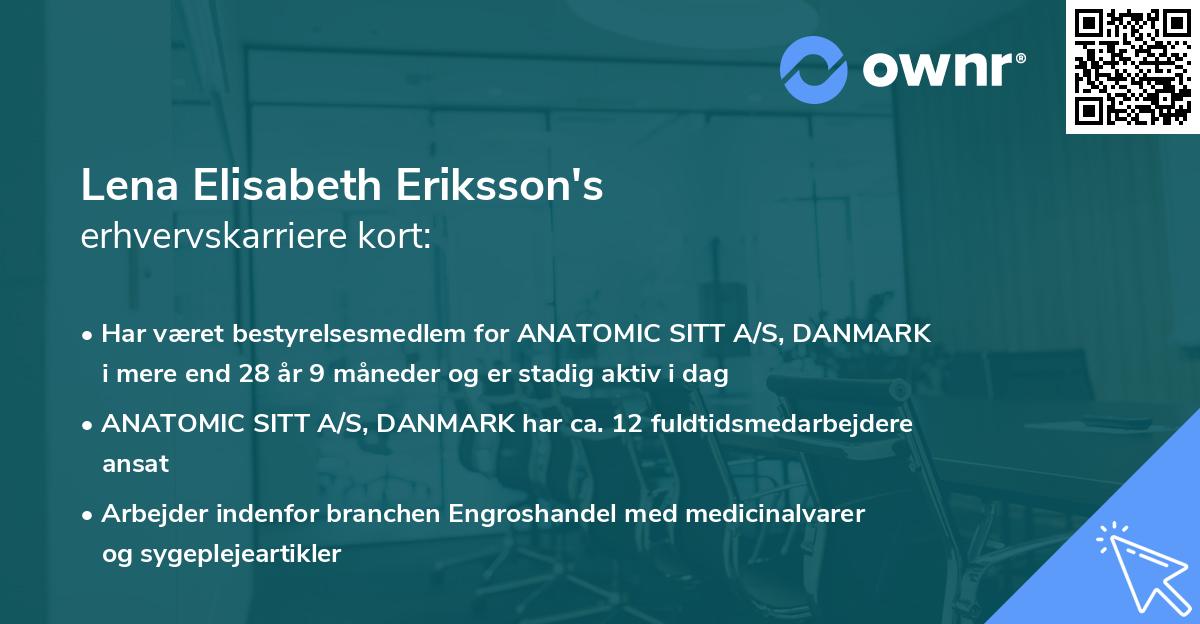 ownr®

Lena Elisabeth Eriksson's
erhvervskarriere kort:

• Har været bestyrelsesmedlem for ANATOMIC SITT A/S, DANMARK i mere end 28 år 9 måneder og er stadig aktiv i dag

• ANATOMIC SITT A/S, DANMARK har ca. 12 fuldtidsmedarbejdere ansat

• Arbejder indenfor branchen Engroshandel med medicinalvarer og sygeplejeartikler